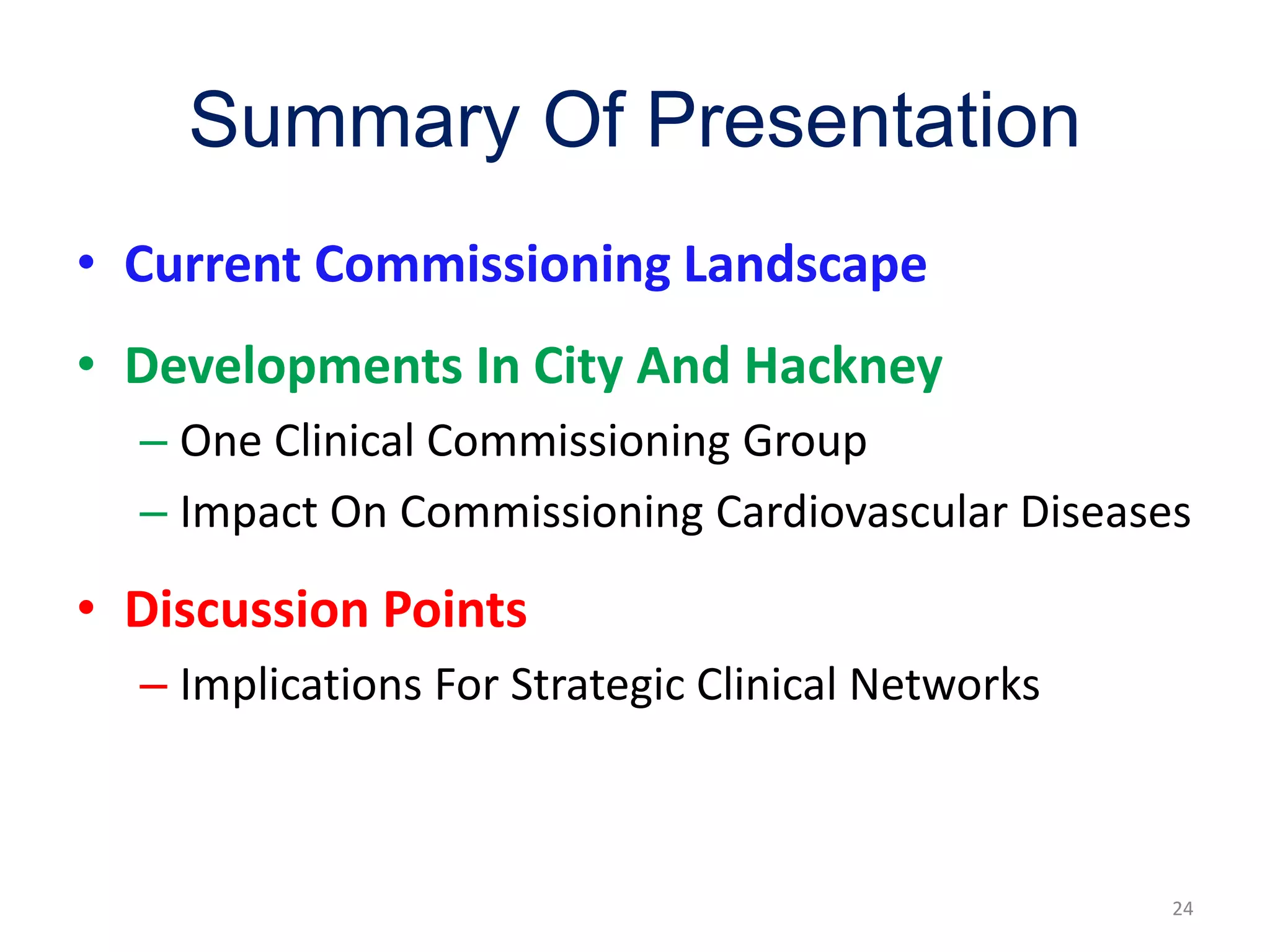 Summary Of Presentation

• Current Commissioning Landscape

• Developments In City And Hackney
– One Clinical Commissioning Group
– Impact On Commissioning Cardiovascular Diseases

• Discussion Points
– Implications For Strategic Clinical Networks

24